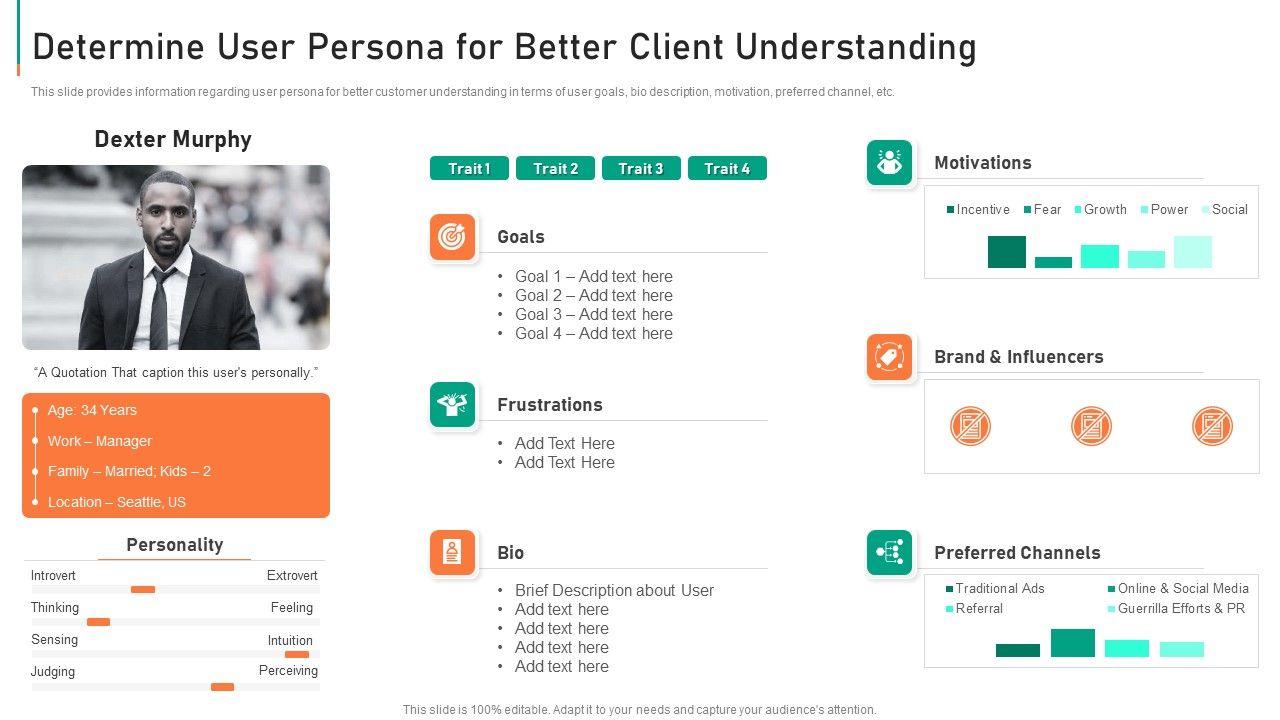 Determine User Persona for Better Client Understanding

This slide provides information regarding user persona for better customer understanding in terms of user goals, bio description, motivation, preferred channel, etc.

Dexter Murphy

"A Quotation That caption this user's personally."

Age: 34 Years
Work – Manager
Family – Married; Kids – 2
Location – Seattle, US

Personality

Introvert Extrovert
Thinking Feeling
Sensing Intuition
Judging Perceiving

Trait 1 Trait 2 Trait 3 Trait 4

Goals
• Goal 1 – Add text here
• Goal 2 – Add text here
• Goal 3 – Add text here
• Goal 4 – Add text here

Frustrations
• Add Text Here
• Add Text Here

Bio
• Brief Description about User
• Add text here
• Add text here
• Add text here
• Add text here

Motivations
Incentive Fear Growth Power Social

Brand & Influencers

Preferred Channels
Traditional Ads Online & Social Media
Referral Guerrilla Efforts & PR

This slide is 100% editable. Adapt it to your needs and capture your audience's attention.